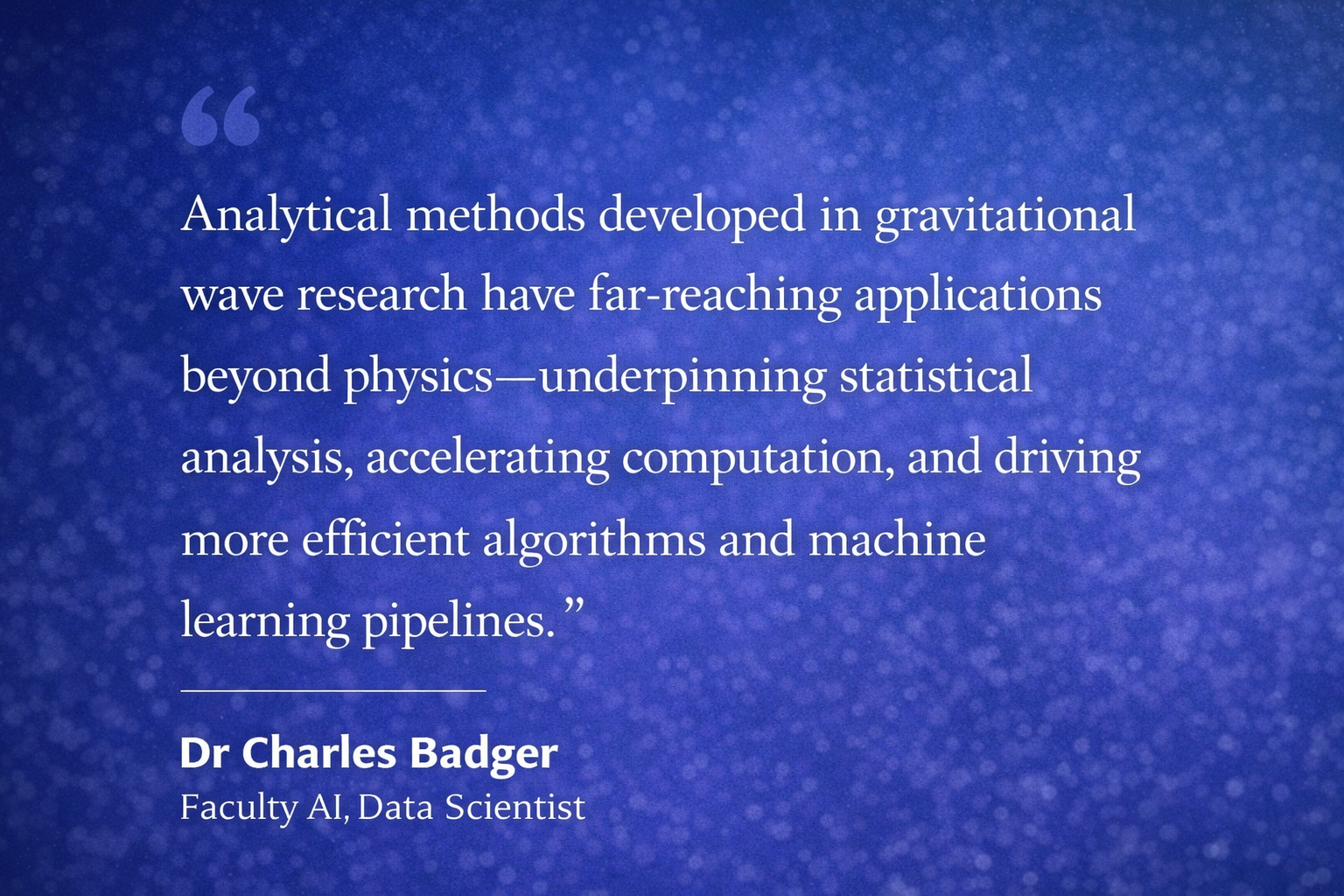 “

Analytical methods developed in gravitational wave research have far-reaching applications beyond physics—underpinning statistical analysis, accelerating computation, and driving more efficient algorithms and machine learning pipelines.”

Dr Charles Badger
Faculty AI, Data Scientist